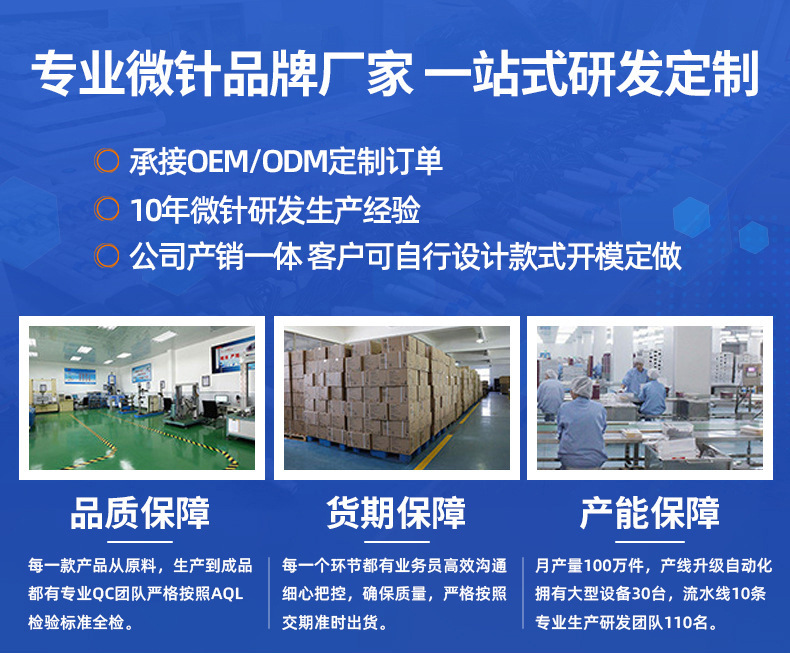 专业微针品牌厂家 一站式研发定制

承接OEM/ODM定制订单

10年微针研发生产经验

公司产销一体 客户可自行设计款式开模定做

品质保障

每一款产品从原料，生产到成品都有专业QC团队严格按照AQL检验标准全检。

货期保障

每一个环节都有业务员高效沟通细心把控，确保质量，严格按照交期准时出货。

产能保障

月产量100万件，产线升级自动化拥有大型设备30台，流水线10条专业生产研发团队110名。